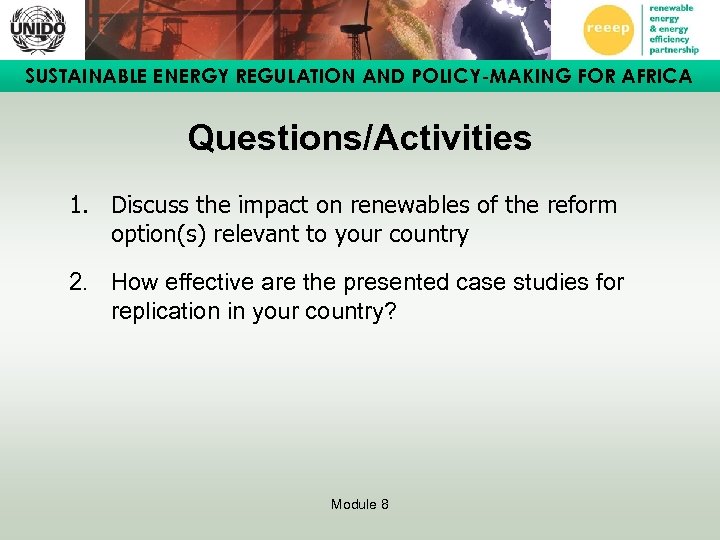 UNIDO

reeep

renewable energy & energy efficiency partnership

SUSTAINABLE ENERGY REGULATION AND POLICY-MAKING FOR AFRICA

Questions/Activities

1. Discuss the impact on renewables of the reform option(s) relevant to your country

2. How effective are the presented case studies for replication in your country?

Module 8